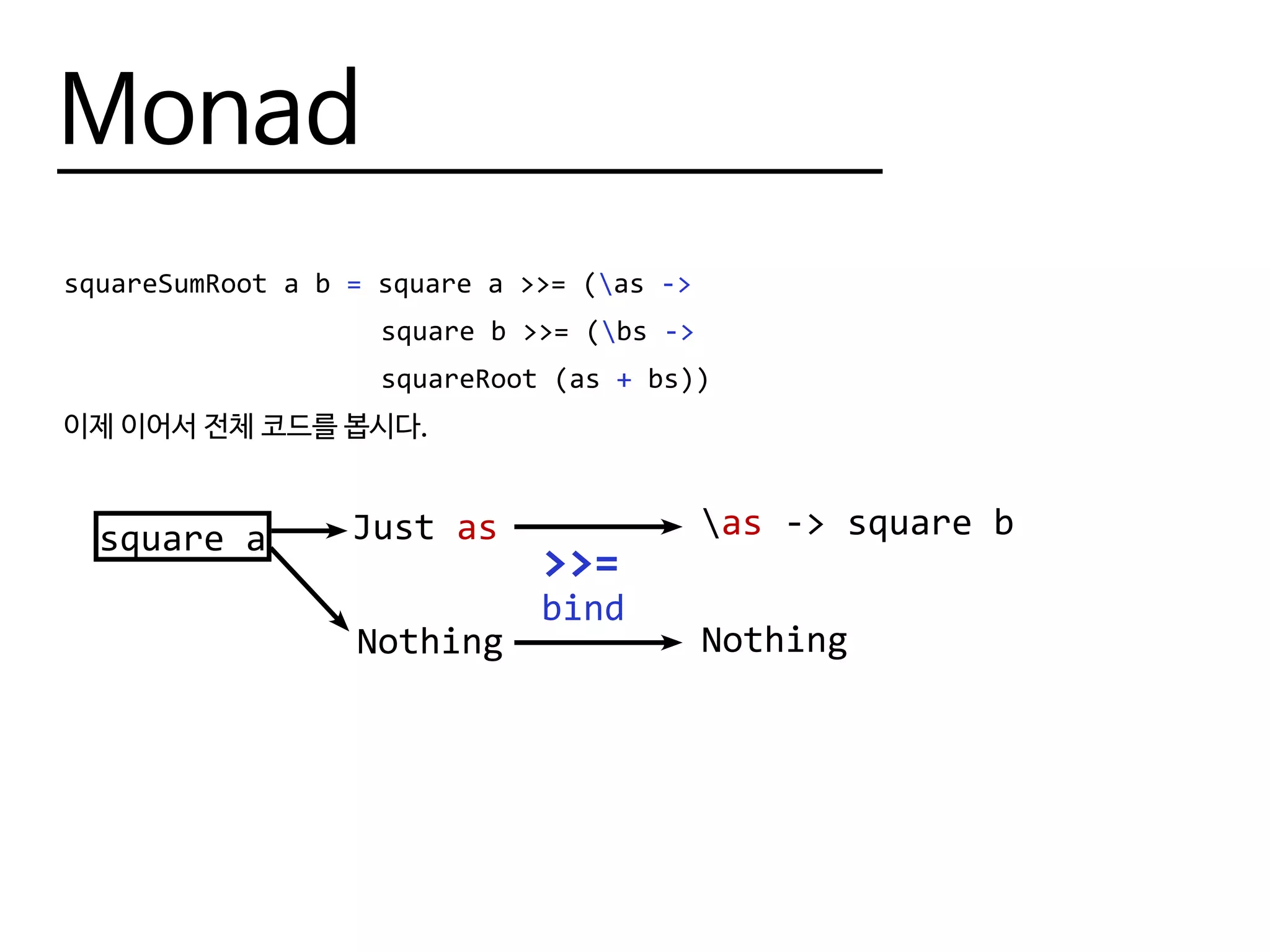 Monad

squareSumRoot a b = square a >>= (\as ->
square b >>= (\bs ->
squareRoot (as + bs))

이제 이어서 전체 코드를 봅시다.

square a

Just as

\as -> square b

>>=
bind

Nothing

Nothing